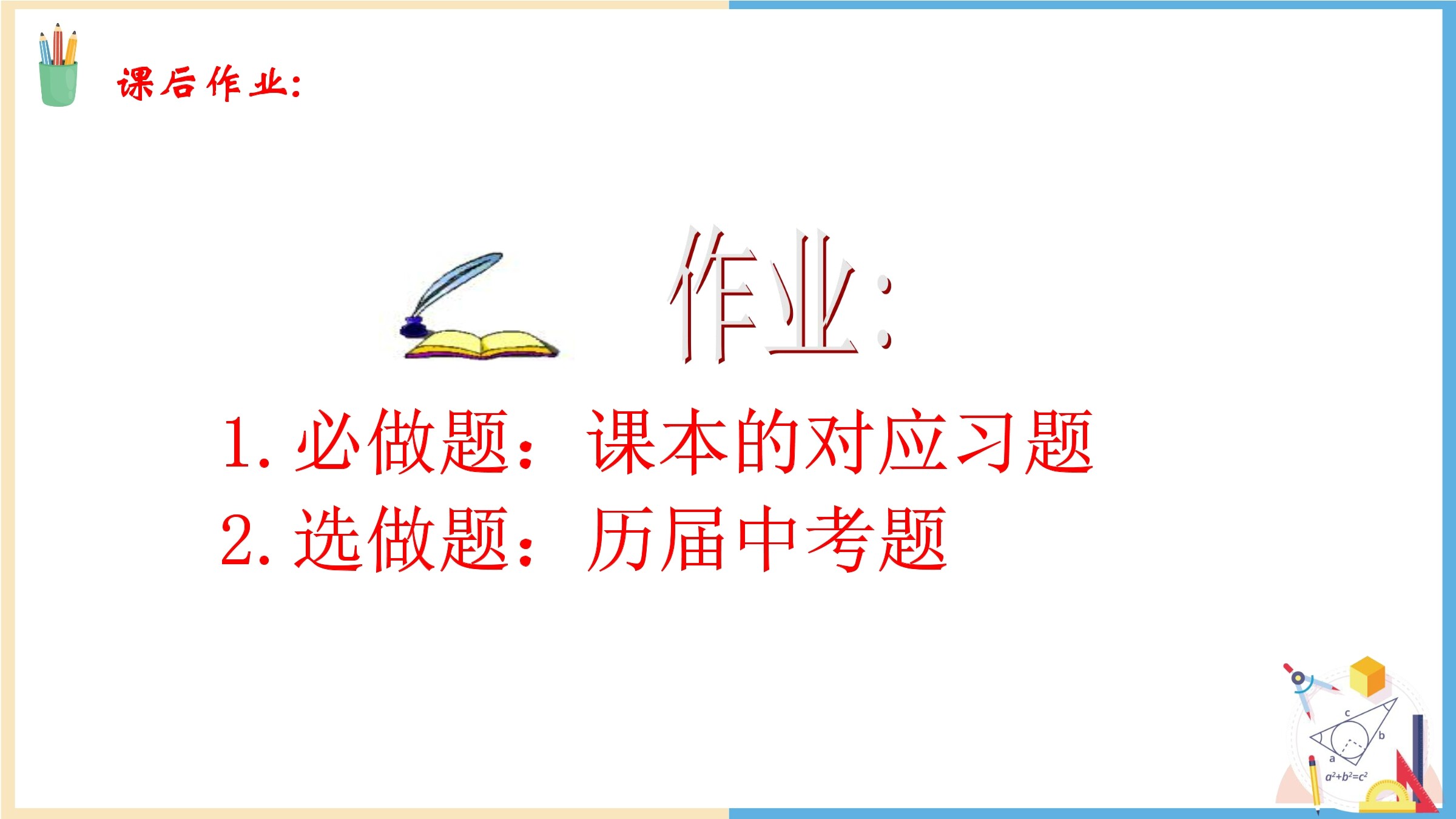 课后作业:

作业:

1. 必做题：课本的对应习题

2. 选做题：历届中考题

c

b

a

$a^2+b^2=c^2$